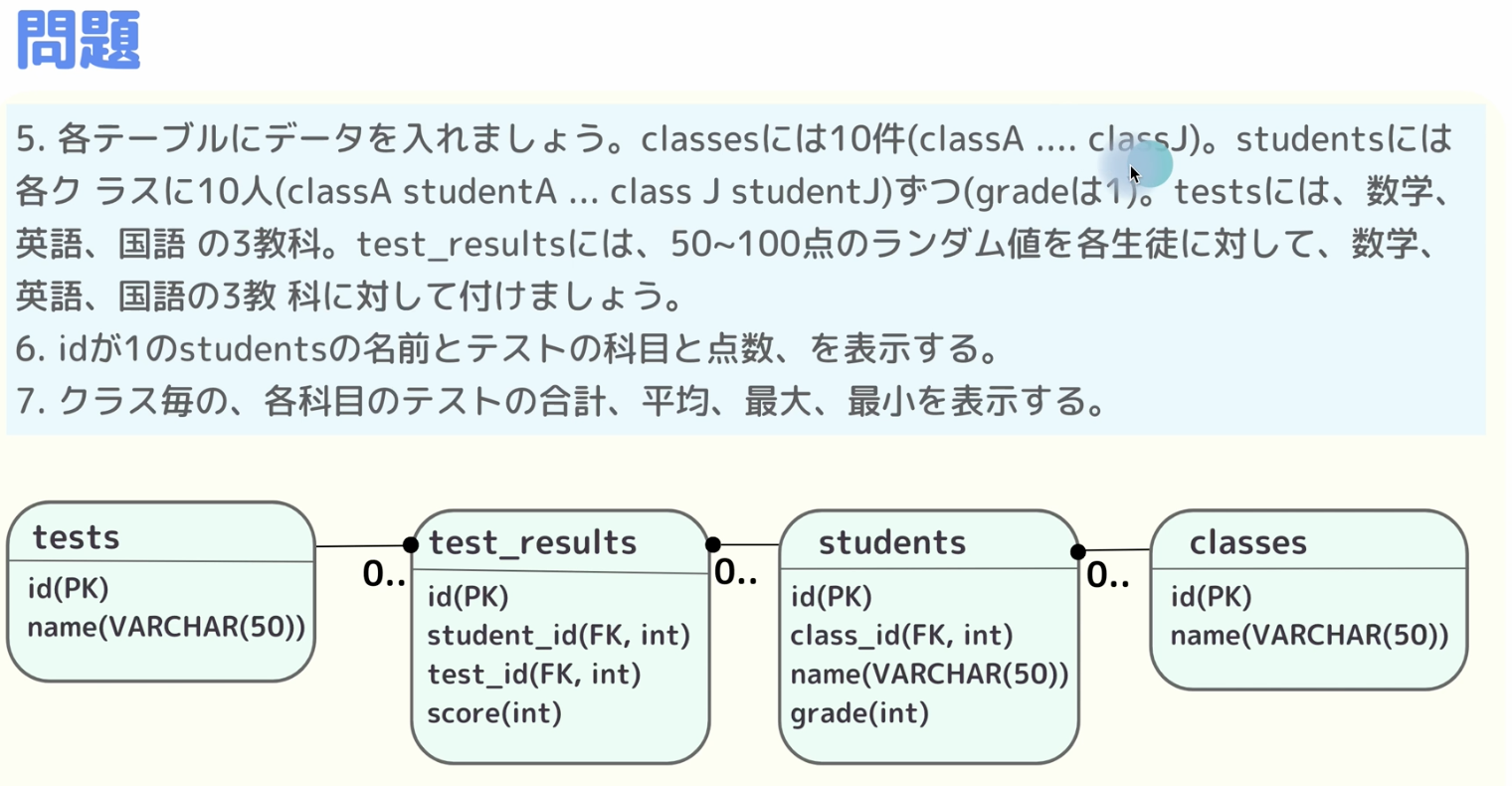 問題

5. 各テーブルにデータを入れましょう。classesには10件(classA .... classJ)。studentsには各ク ラスに10人(classA studentA ... class J studentJ)ずつ(gradeは1)。testsには、数学、英語、国語 の3教科。test_resultsには、50~100点のランダム値を各生徒に対して、数学、英語、国語の3教 科に対して付けましょう。
6. idが1のstudentsの名前とテストの科目と点数、を表示する。
7. クラス毎の、各科目のテストの合計、平均、最大、最小を表示する。

tests
id(PK)
name(VARCHAR(50))

0..

test_results
id(PK)
student_id(FK, int)
test_id(FK, int)
score(int)

0..

students
id(PK)
class_id(FK, int)
name(VARCHAR(50))
grade(int)

0..

classes
id(PK)
name(VARCHAR(50))